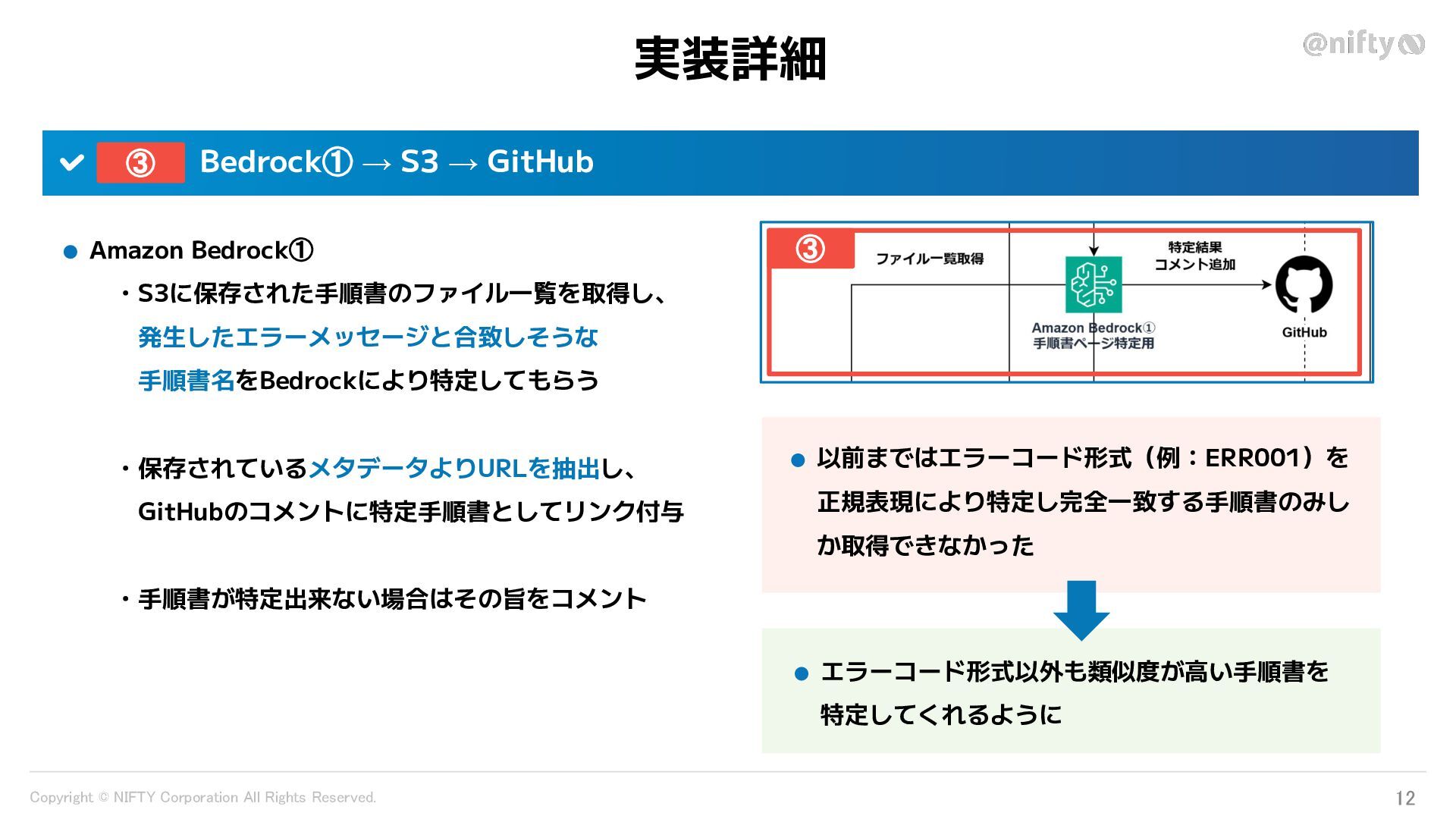 実装詳細

@nifty

③ Bedrock① → S3 → GitHub

● Amazon Bedrock①

・S3に保存された手順書のファイル一覧を取得し、発生したエラーメッセージと合致しそうな手順書名をBedrockにより特定してもらう

・保存されているメタデータよりURLを抽出し、GitHubのコメントに特定手順書としてリンク付与

・手順書が特定出来ない場合はその旨をコメント

③ ファイル一覧取得

特定結果
コメント追加

Amazon Bedrock①
手順書ページ特定用

GitHub

● 以前まではエラーコード形式（例：ERR001）を正規表現により特定し完全一致する手順書のみしか取得できなかった

● エラーコード形式以外も類似度が高い手順書を特定してくれるように

Copyright © NIFTY Corporation All Rights Reserved.

12